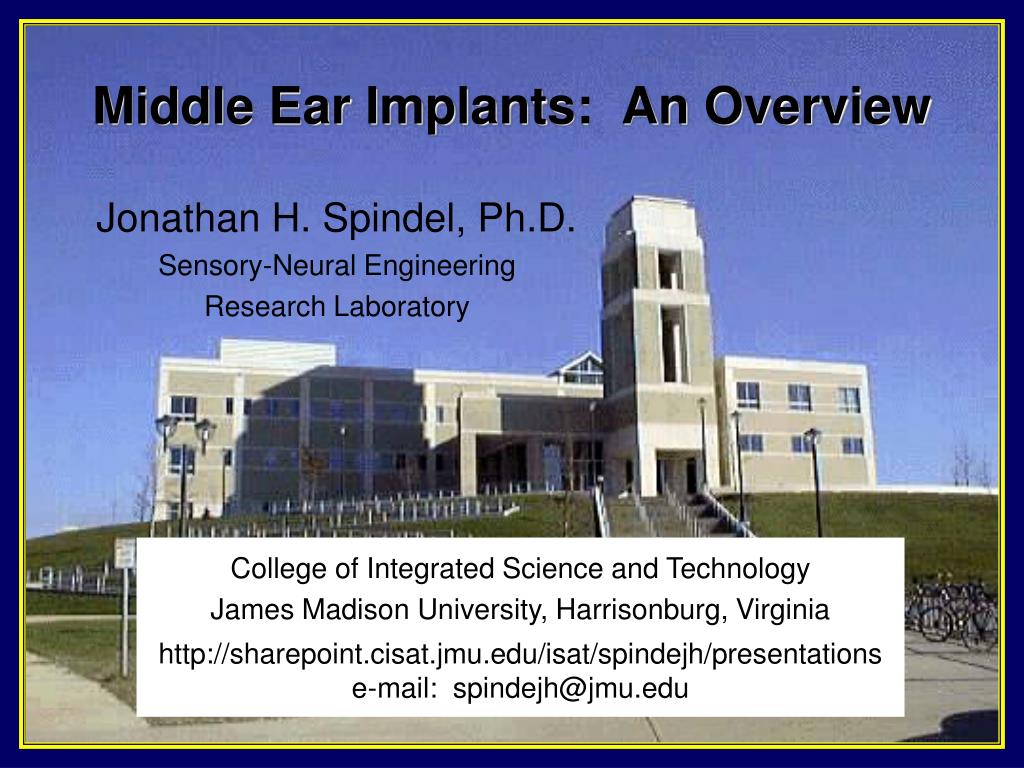 Middle Ear Implants: An Overview

Jonathan H. Spindel, Ph.D.
Sensory-Neural Engineering
Research Laboratory

College of Integrated Science and Technology
James Madison University, Harrisonburg, Virginia
http://sharepoint.cisat.jmu.edu/isat/spindejh/presentations
e-mail: spindejh@jmu.edu